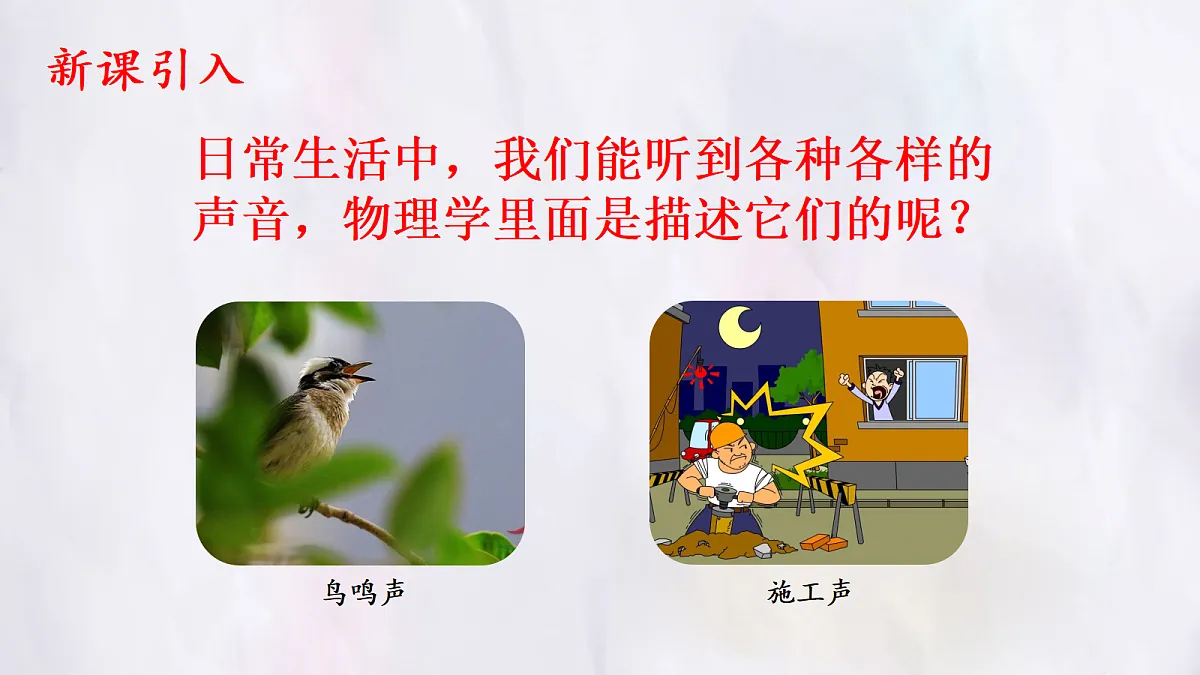 新课引入

日常生活中，我们能听到各种各样的声音，物理学里面是描述它们的呢？

鸟鸣声

施工声